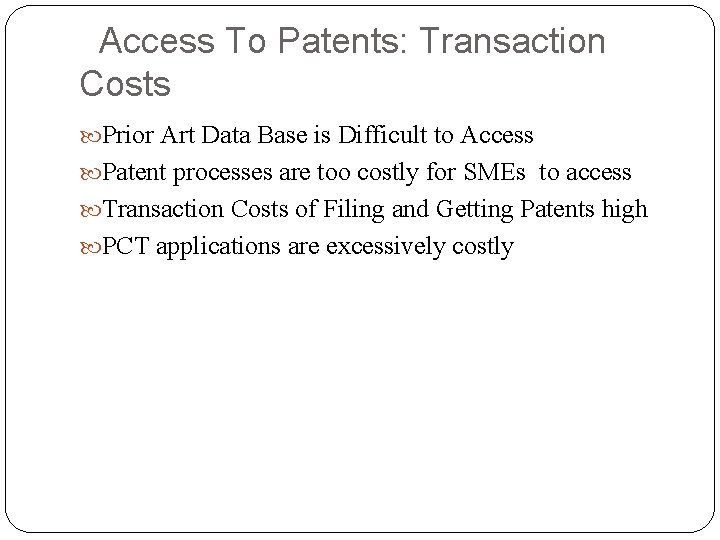 Access To Patents: Transaction Costs

Prior Art Data Base is Difficult to Access

Patent processes are too costly for SMEs to access

Transaction Costs of Filing and Getting Patents high

PCT applications are excessively costly